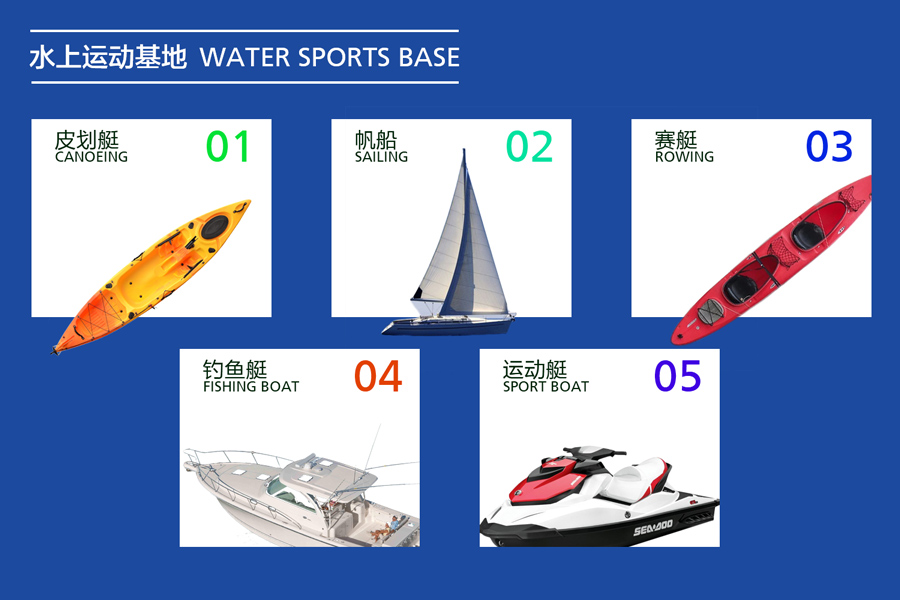 水上运动基地 WATER SPORTS BASE

皮划艇
CANOEING
01

帆船
SAILING
02

赛艇
ROWING
03

钓鱼艇
FISHING BOAT
04

运动艇
SPORT BOAT
05

SEA-DOO